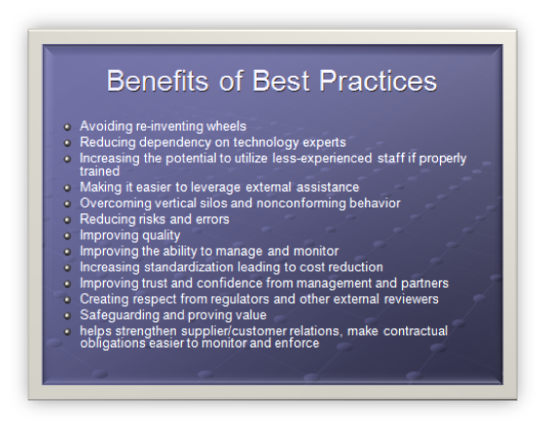 Benefits of Best Practices

- Avoiding re-inventing wheels
- Reducing dependency on technology experts
- Increasing the potential to utilize less-experienced staff if properly trained
- Making it easier to leverage external assistance
- Overcoming vertical silos and nonconforming behavior
- Reducing risks and errors
- Improving quality
- Improving the ability to manage and monitor
- Increasing standardization leading to cost reduction
- Improving trust and confidence from management and partners
- Creating respect from regulators and other external reviewers
- Safeguarding and proving value
- helps strengthen supplier/customer relations, make contractual obligations easier to monitor and enforce